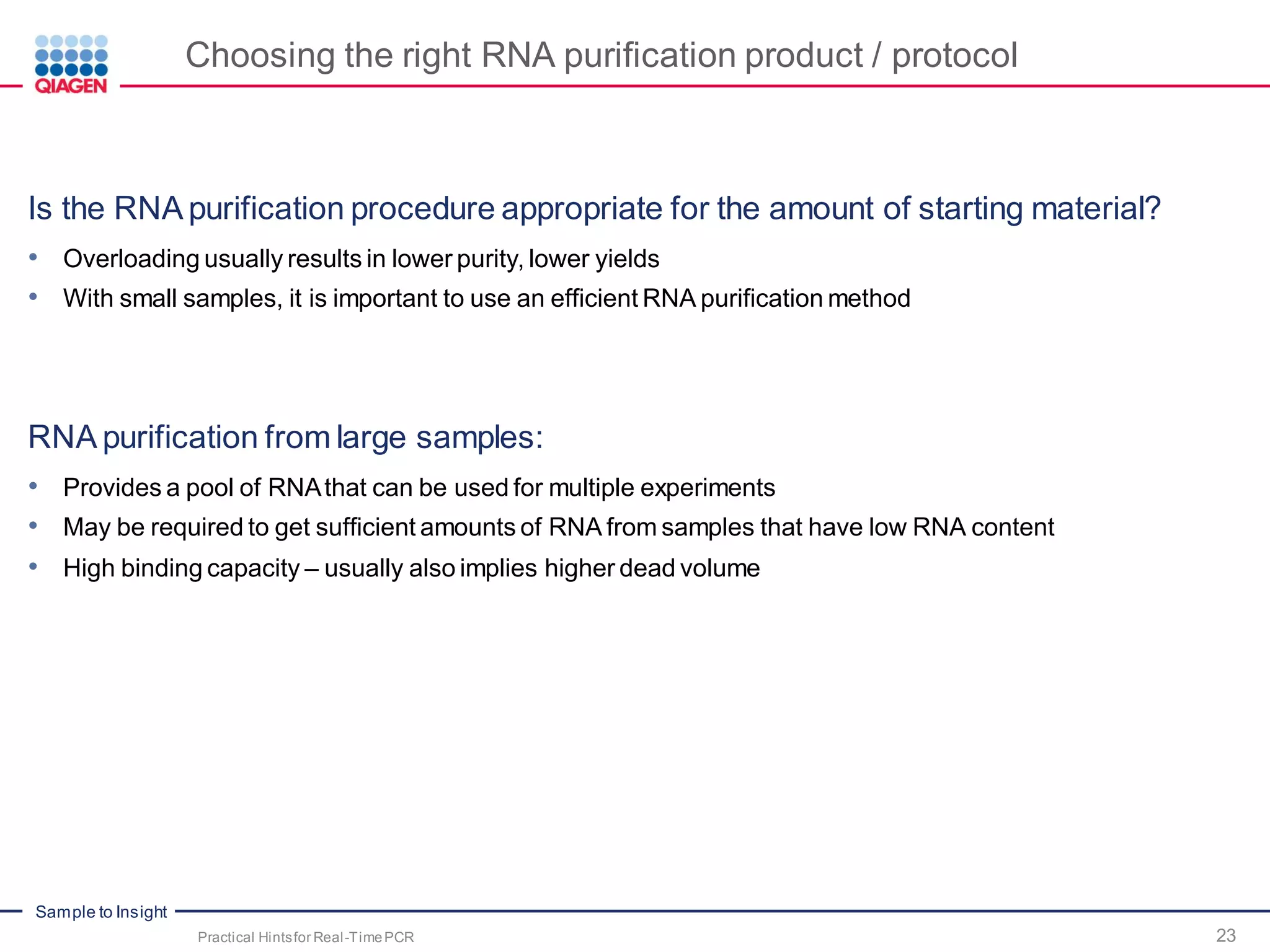 QIAGEN

Choosing the right RNA purification product / protocol

Is the RNA purification procedure appropriate for the amount of starting material?

• Overloading usually results in lower purity, lower yields
• With small samples, it is important to use an efficient RNA purification method

RNA purification from large samples:

• Provides a pool of RNA that can be used for multiple experiments
• May be required to get sufficient amounts of RNA from samples that have low RNA content
• High binding capacity – usually also implies higher dead volume

Sample to Insight

Practical Hints for Real-Time PCR

23